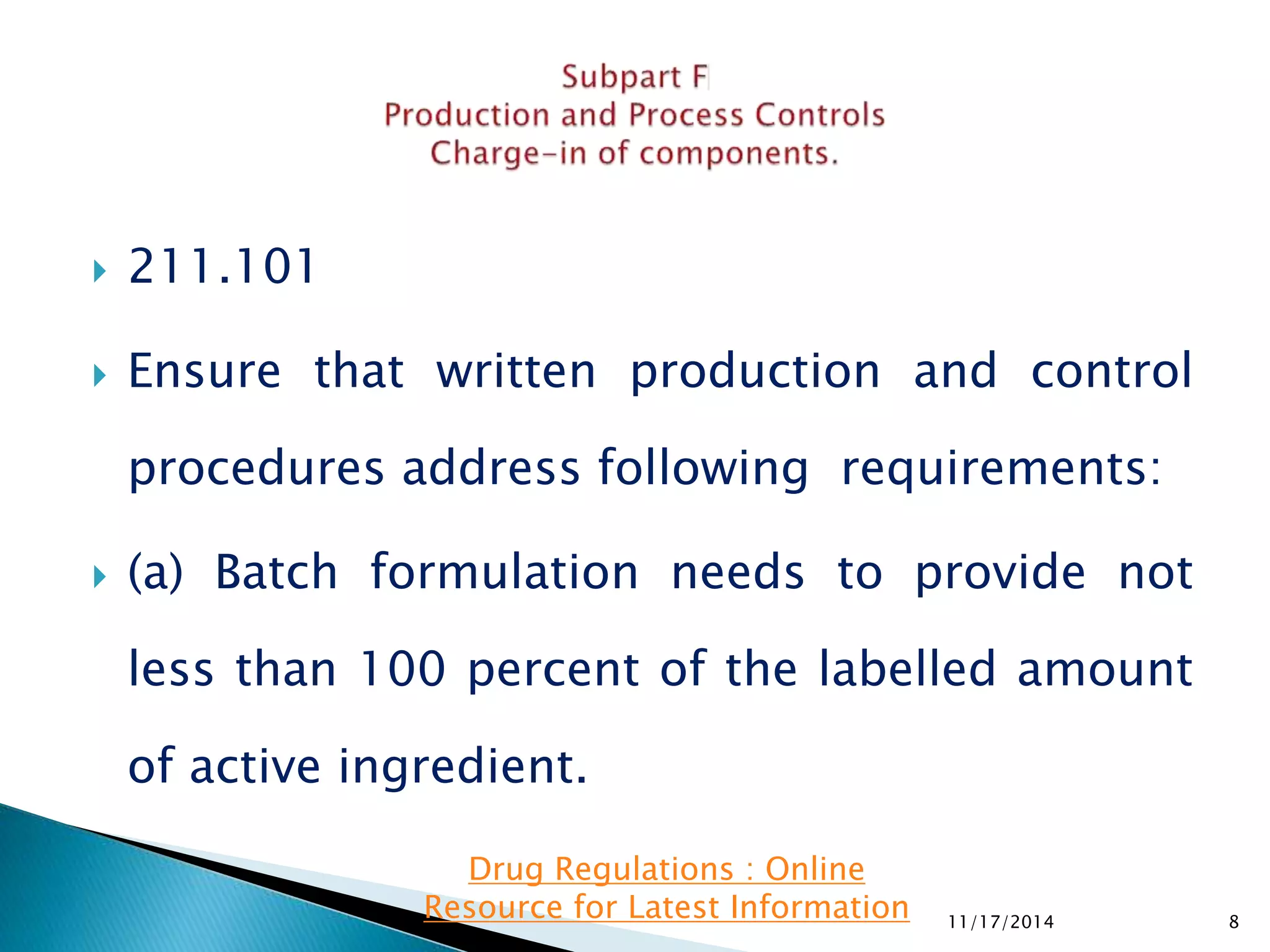 Subpart F
Production and Process Controls
Charge-in of components.

211.101

Ensure that written production and control procedures address following requirements:

(a) Batch formulation needs to provide not less than 100 percent of the labelled amount of active ingredient.

Drug Regulations : Online Resource for Latest Information

11/17/2014

8